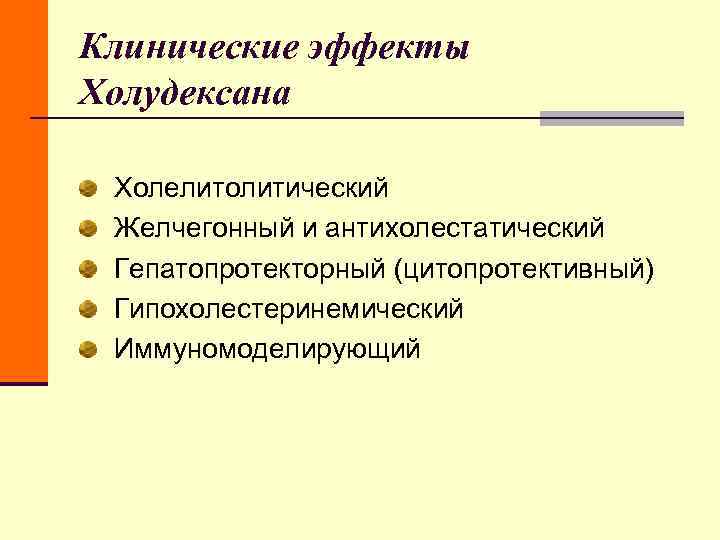 Клинические эффекты Холудексана

Холелитолитический
Желчегонный и антихолестатический
Гепатопротекторный (цитопротективный)
Гипохолестеринемический
Иммуномоделирующий